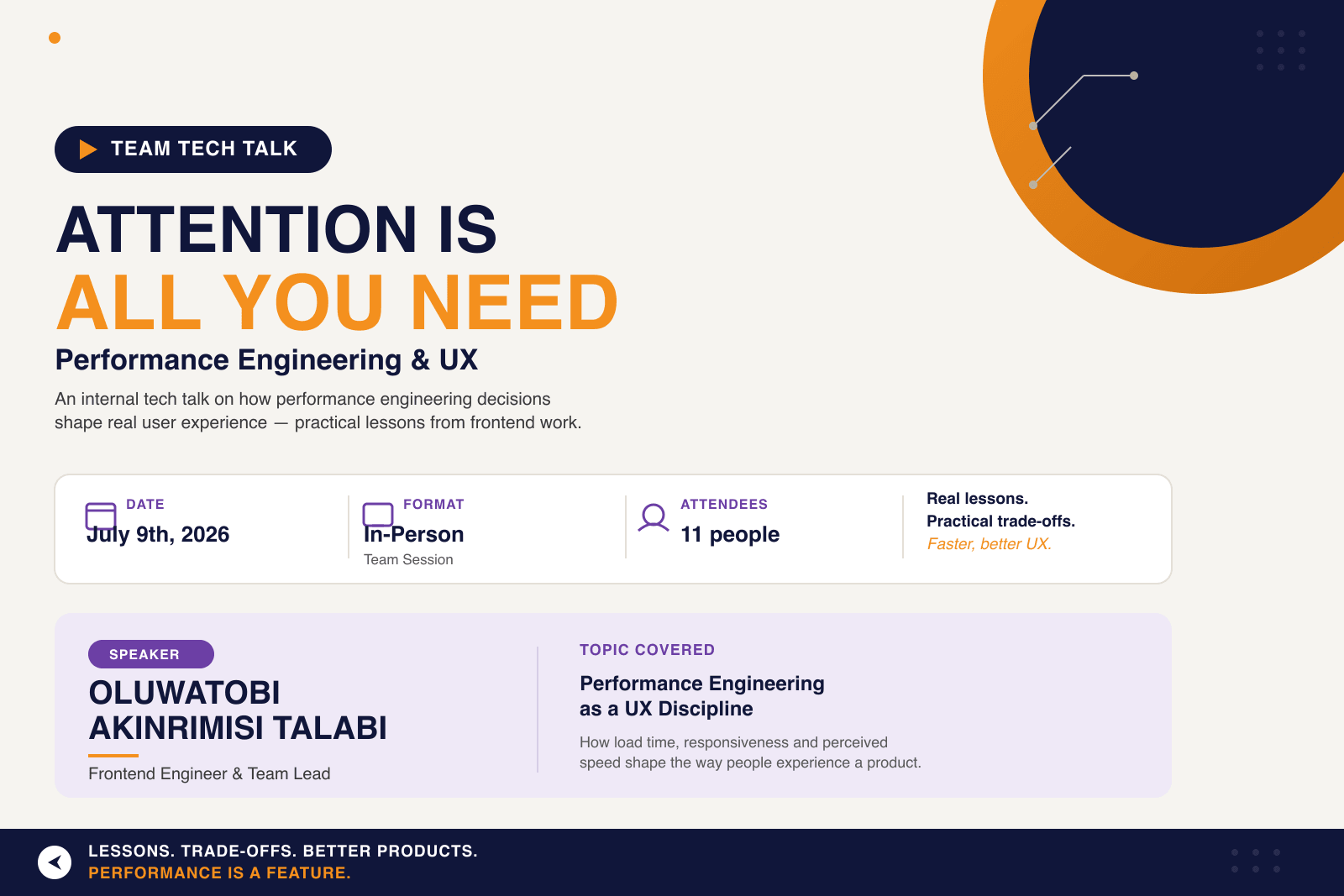 TEAM TECH TALK

ATTENTION IS
ALL YOU NEED

Performance Engineering & UX

An internal tech talk on how performance engineering decisions shape real user experience — practical lessons from frontend work.

DATE
July 9th, 2026

FORMAT
In-Person
Team Session

ATTENDEES
11 people

Real lessons.
Practical trade-offs.
Faster, better UX.

SPEAKER
OLUWATOBI AKINRIMISI TALABI
Frontend Engineer & Team Lead

TOPIC COVERED
Performance Engineering as a UX Discipline

How load time, responsiveness and perceived speed shape the way people experience a product.

LESSONS. TRADE-OFFS. BETTER PRODUCTS.
PERFORMANCE IS A FEATURE.